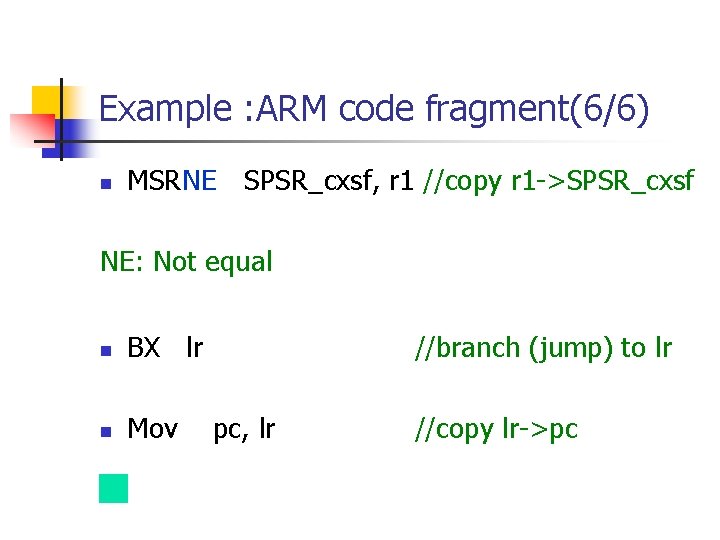 Example :ARM code fragment(6/6)

- MSRNE SPSR_cxsf, r1 //copy r1->SPSR_cxsf

NE: Not equal

- BX lr //branch (jump) to lr

- Mov pc, lr //copy lr->pc